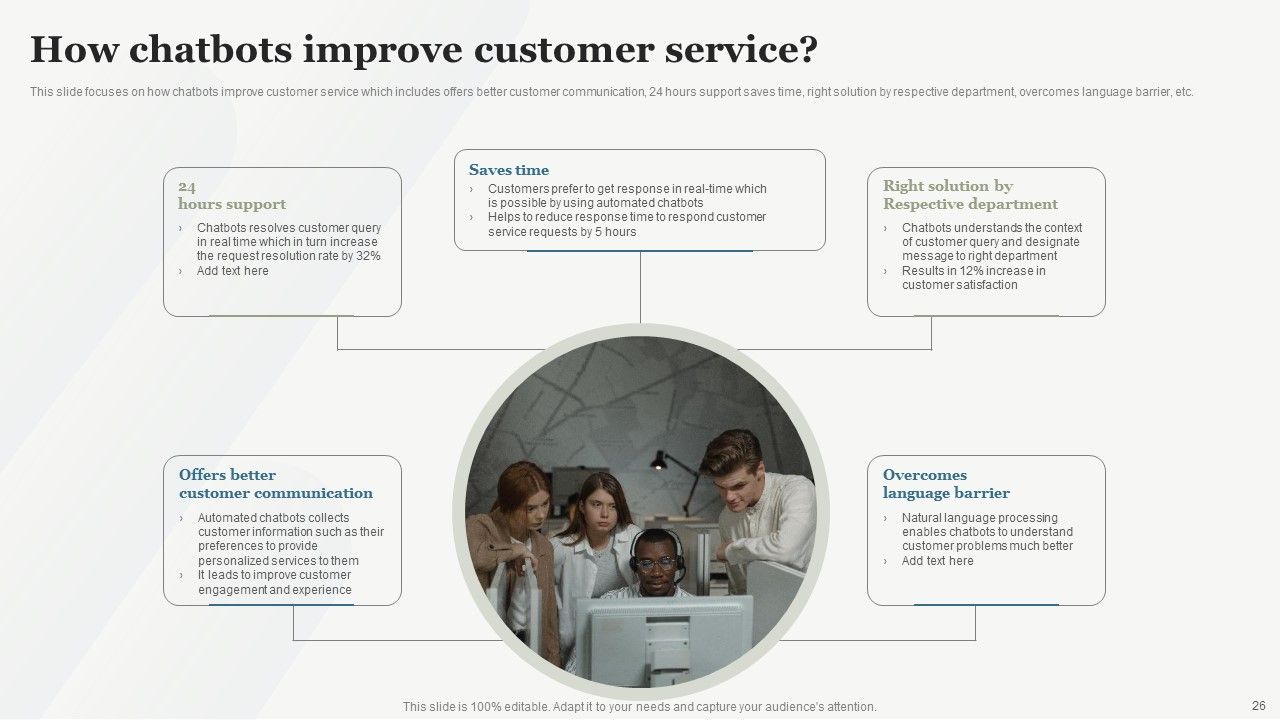 How chatbots improve customer service?

This slide focuses on how chatbots improve customer service which includes offers better customer communication, 24 hours support saves time, right solution by respective department, overcomes language barrier, etc.

24
hours support

› Chatbots resolves customer query in real time which in turn increase the request resolution rate by 32%
› Add text here

Saves time

› Customers prefer to get response in real-time which is possible by using automated chatbots
› Helps to reduce response time to respond customer service requests by 5 hours

Right solution by
Respective department

› Chatbots understands the context of customer query and designate message to right department
› Results in 12% increase in customer satisfaction

Offers better
customer communication

› Automated chatbots collects customer information such as their preferences to provide personalized services to them
› It leads to improve customer engagement and experience

Overcomes
language barrier

› Natural language processing enables chatbots to understand customer problems much better
› Add text here

This slide is 100% editable. Adapt it to your needs and capture your audience's attention.

26